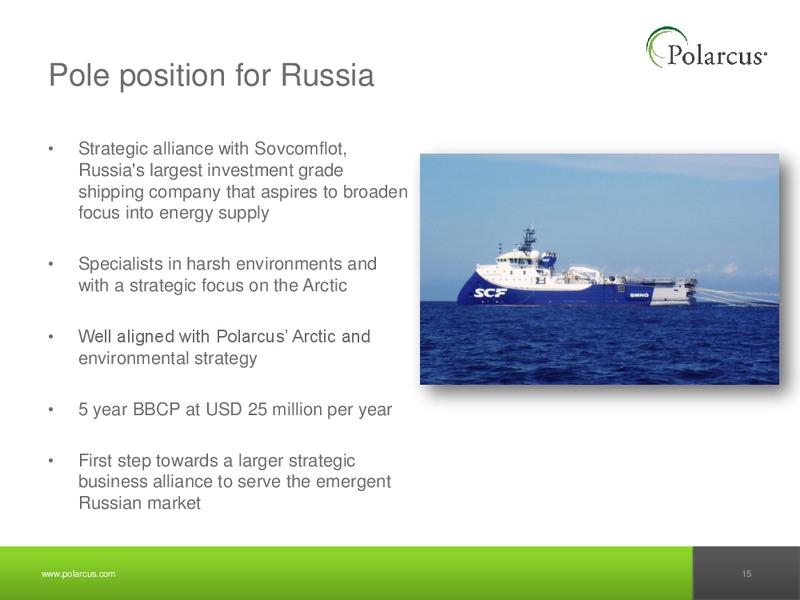 Polarcus

Pole position for Russia

• Strategic alliance with Sovcomflot, Russia's largest investment grade shipping company that aspires to broaden focus into energy supply

• Specialists in harsh environments and with a strategic focus on the Arctic

• Well aligned with Polarcus' Arctic and environmental strategy

• 5 year BBCP at USD 25 million per year

• First step towards a larger strategic business alliance to serve the emergent Russian market

SCF

SMNG

www.polarcus.com

15